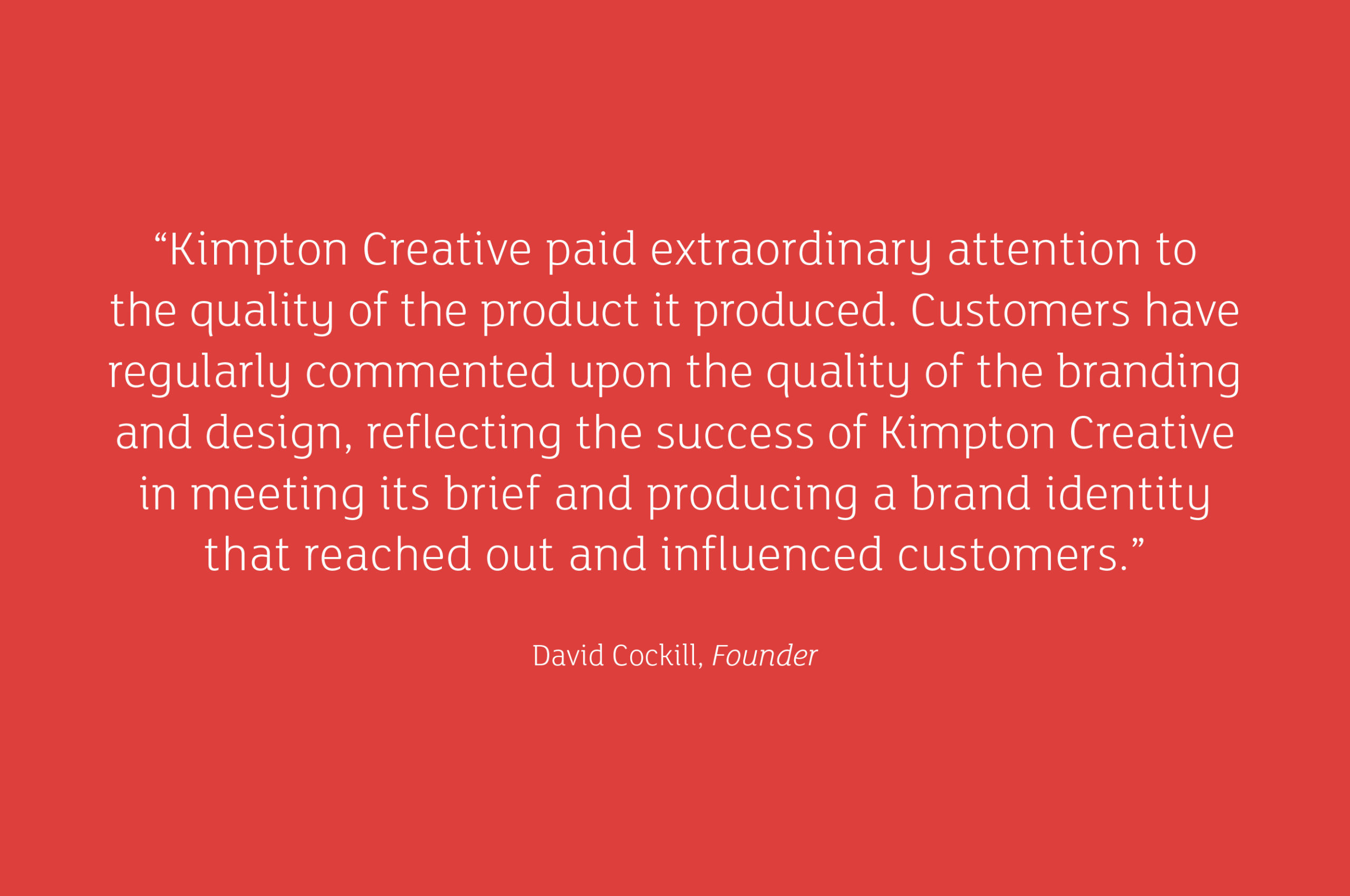 “Kimpton Creative paid extraordinary attention to the quality of the product it produced. Customers have regularly commented upon the quality of the branding and design, reflecting the success of Kimpton Creative in meeting its brief and producing a brand identity that reached out and influenced customers.”

David Cockill, Founder